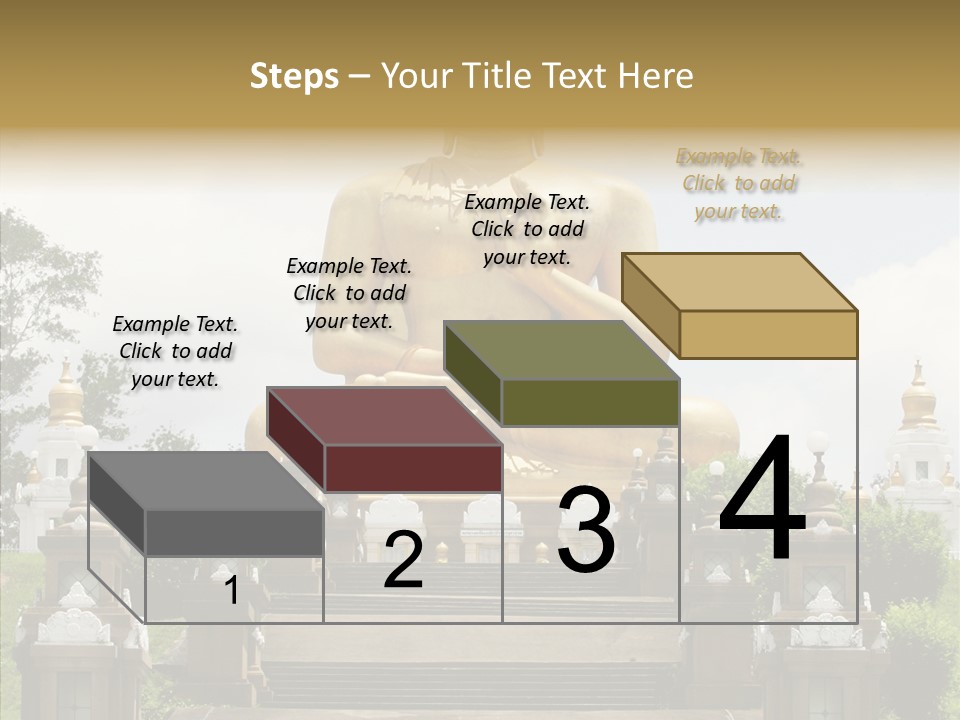 Steps – Your Title Text Here

Example Text. Click to add your text.

Example Text. Click to add your text.

Example Text. Click to add your text.

Example Text. Click to add your text.

1

2

3

4